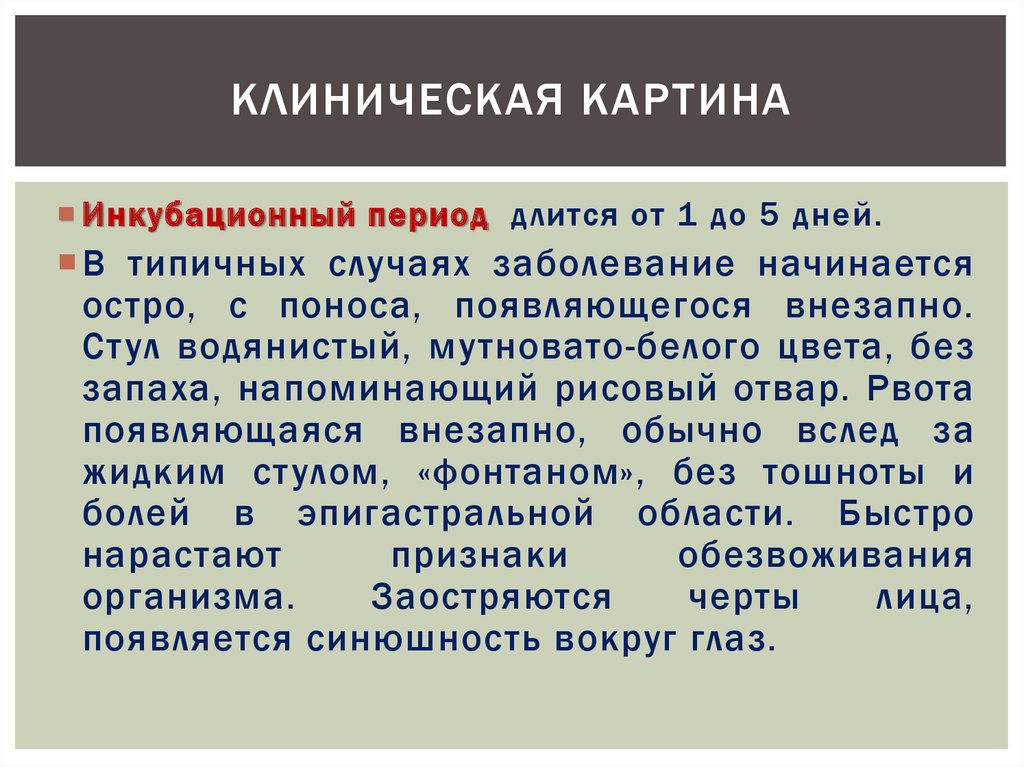 КЛИНИЧЕСКАЯ КАРТИНА

Инкубационный период длится от 1 до 5 дней.

В типичных случаях заболевание начинается остро, с поноса, появляющегося внезапно. Стул водянистый, мутновато-белого цвета, без запаха, напоминающий рисовый отвар. Рвота появляющаяся внезапно, обычно вслед за жидким стулом, «фонтаном», без тошноты и болей в эпигастральной области. Быстро нарастают признаки обезвоживания организма. Заостряются черты лица, появляется синюшность вокруг глаз.